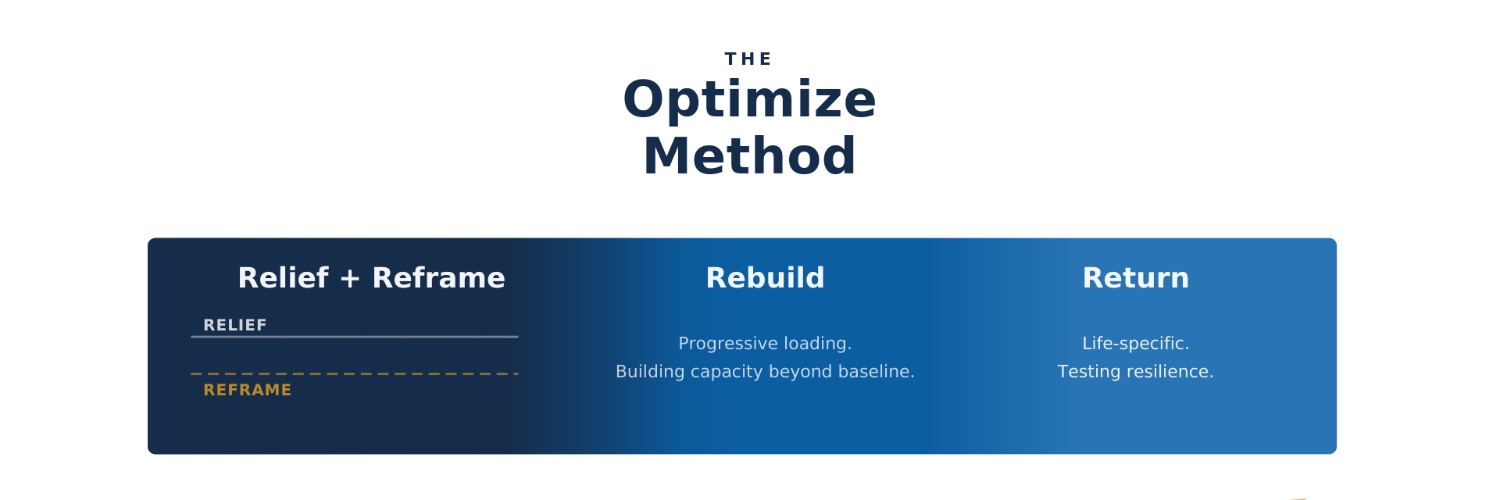 THE
Optimize
Method

Relief + Reframe

RELIEF

REFRAME

Rebuild

Progressive loading.
Building capacity beyond baseline.

Return

Life-specific.
Testing resilience.